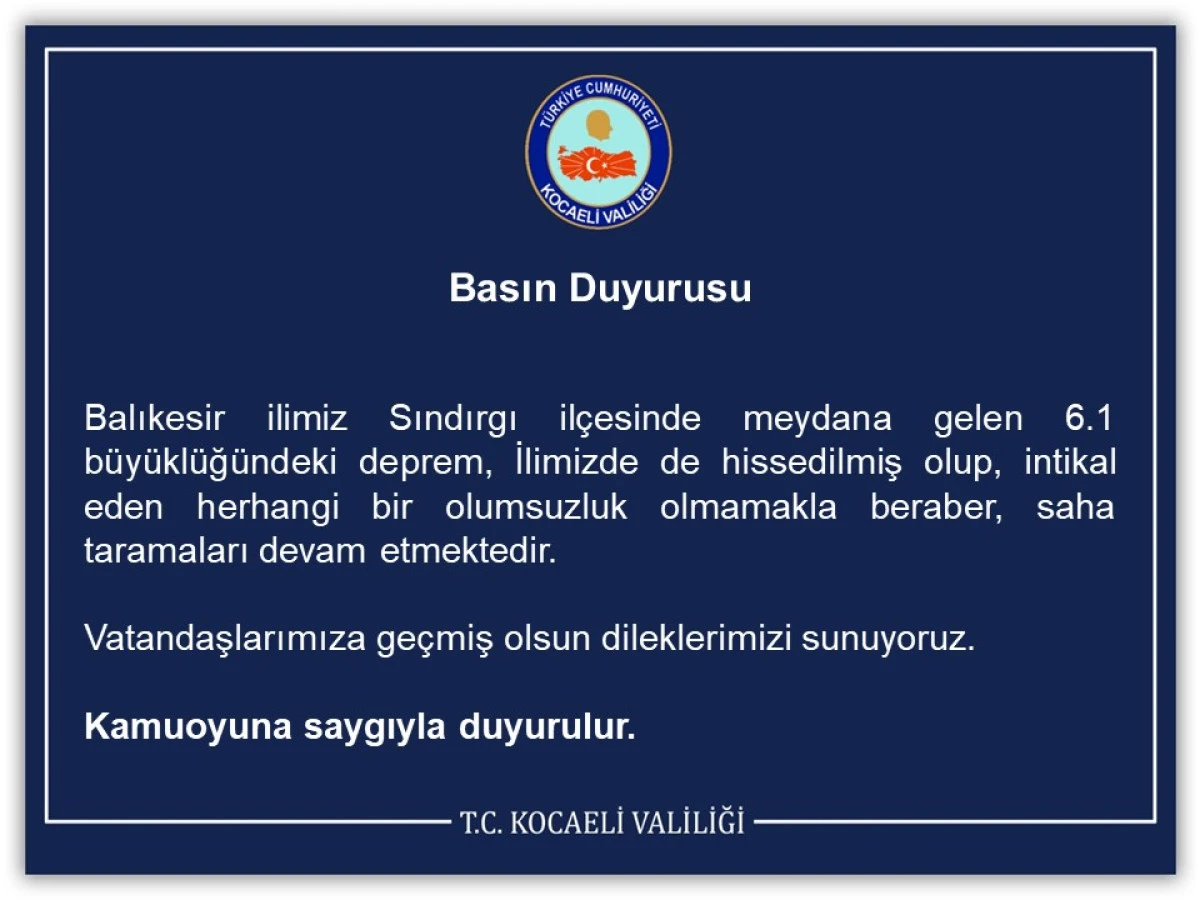 TÜRKİYE CUMHURİYETİ
KOCAELİ VALİLİĞİ

Basın Duyurusu

Balıkesir ilimiz Sındırgı ilçesinde meydana gelen 6.1 büyüklüğündeki deprem, İlimizde de hissedilmiş olup, intikal eden herhangi bir olumsuzluk olmamakla beraber, saha taramaları devam etmektedir.

Vatandaşlarımıza geçmiş olsun dileklerimizi sunuyoruz.

Kamuoyuna saygıyla duyurulur.

T.C. KOCAELİ VALİLİĞİ